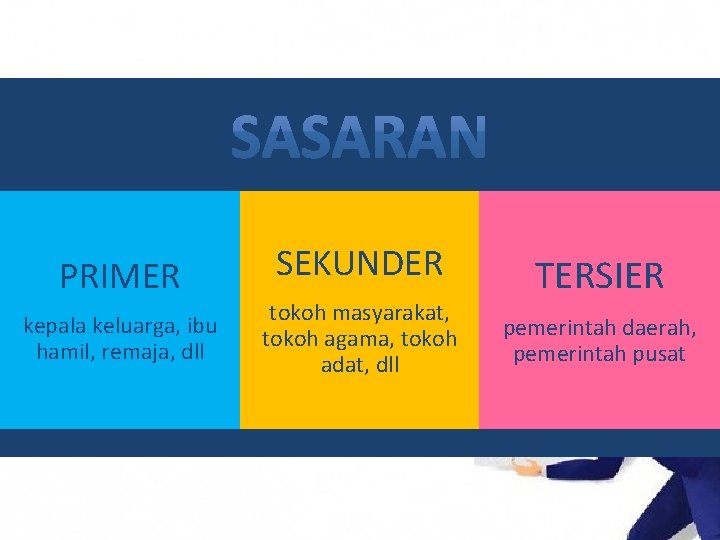 SASARAN

PRIMER

kepala keluarga, ibu hamil, remaja, dll

SEKUNDER

tokoh masyarakat, tokoh agama, tokoh adat, dll

TERSIER

pemerintah daerah, pemerintah pusat